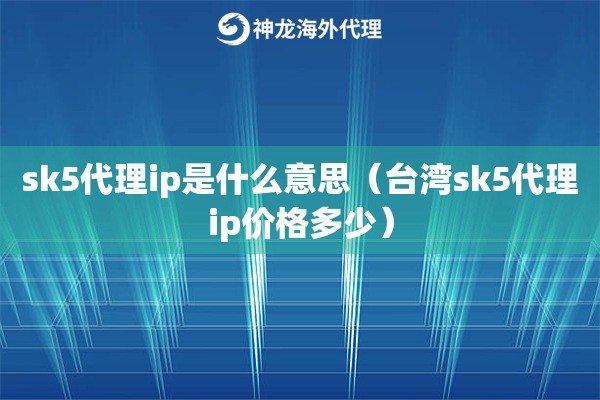 神龙海外代理

sk5代理ip是什么意思（台湾sk5代理ip价格多少）